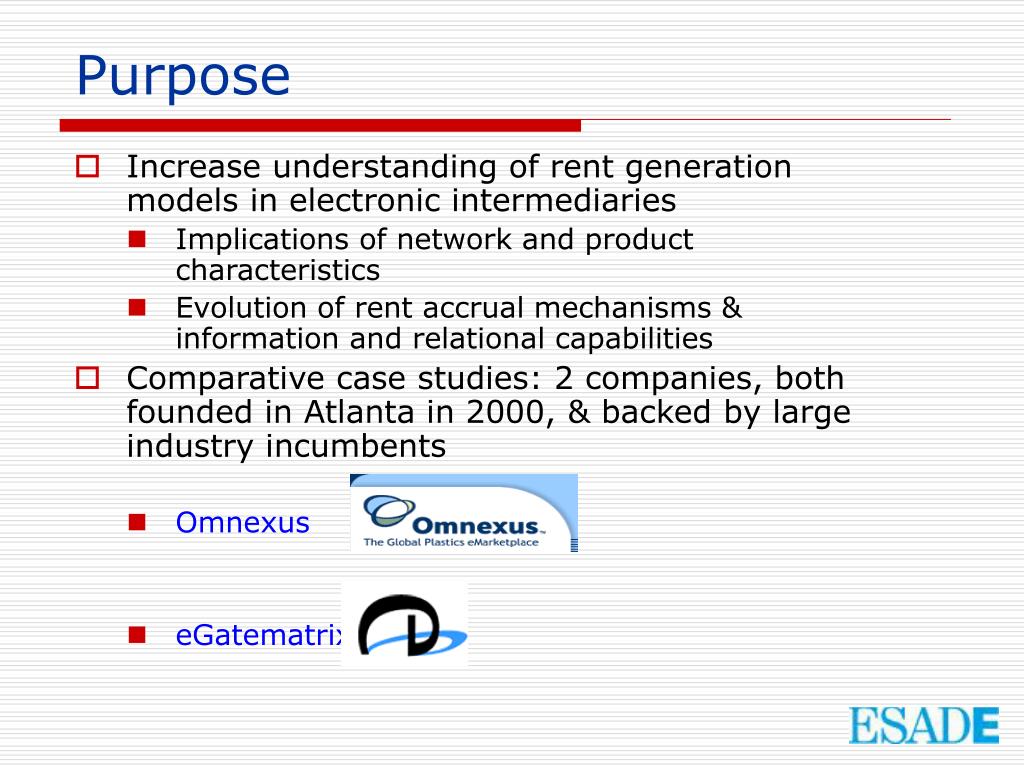 Purpose

Increase understanding of rent generation models in electronic intermediaries

Implications of network and product characteristics

Evolution of rent accrual mechanisms & information and relational capabilities

Comparative case studies: 2 companies, both founded in Atlanta in 2000, & backed by large industry incumbents

Omnexus

Omnexus
The Global Plastics eMarketplace

eGatematrix

ESADE